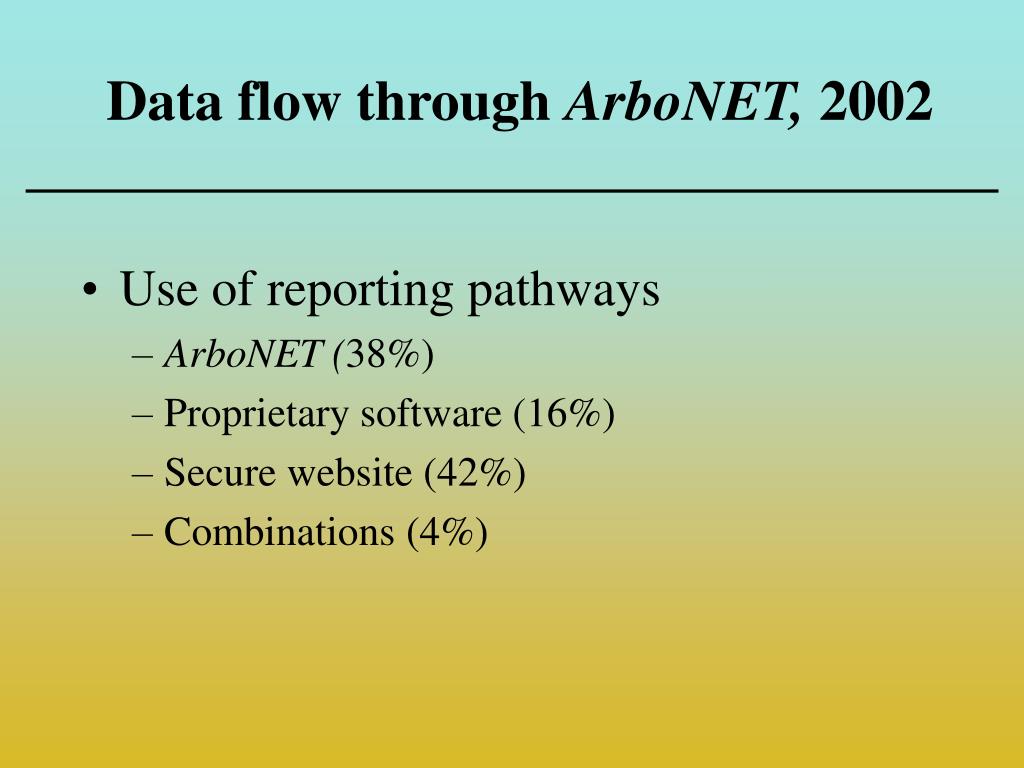 Data flow through ArboNET, 2002

• Use of reporting pathways
– ArboNET (38%)
– Proprietary software (16%)
– Secure website (42%)
– Combinations (4%)